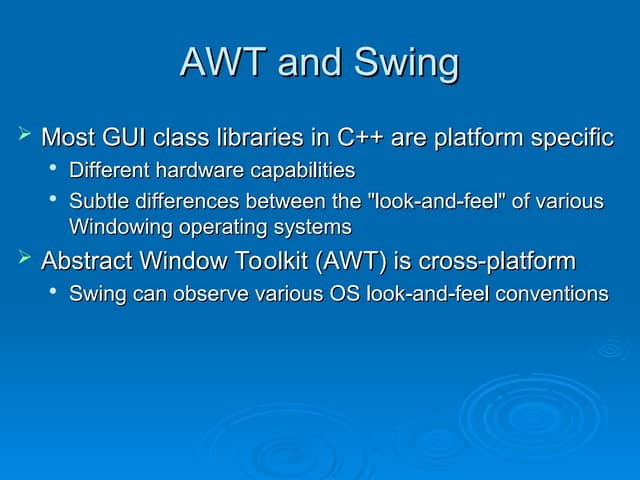 AWT and Swing

➢ Most GUI class libraries in C++ are platform specific
• Different hardware capabilities
• Subtle differences between the "look-and-feel" of various Windowing operating systems

➢ Abstract Window Toolkit (AWT) is cross-platform
• Swing can observe various OS look-and-feel conventions